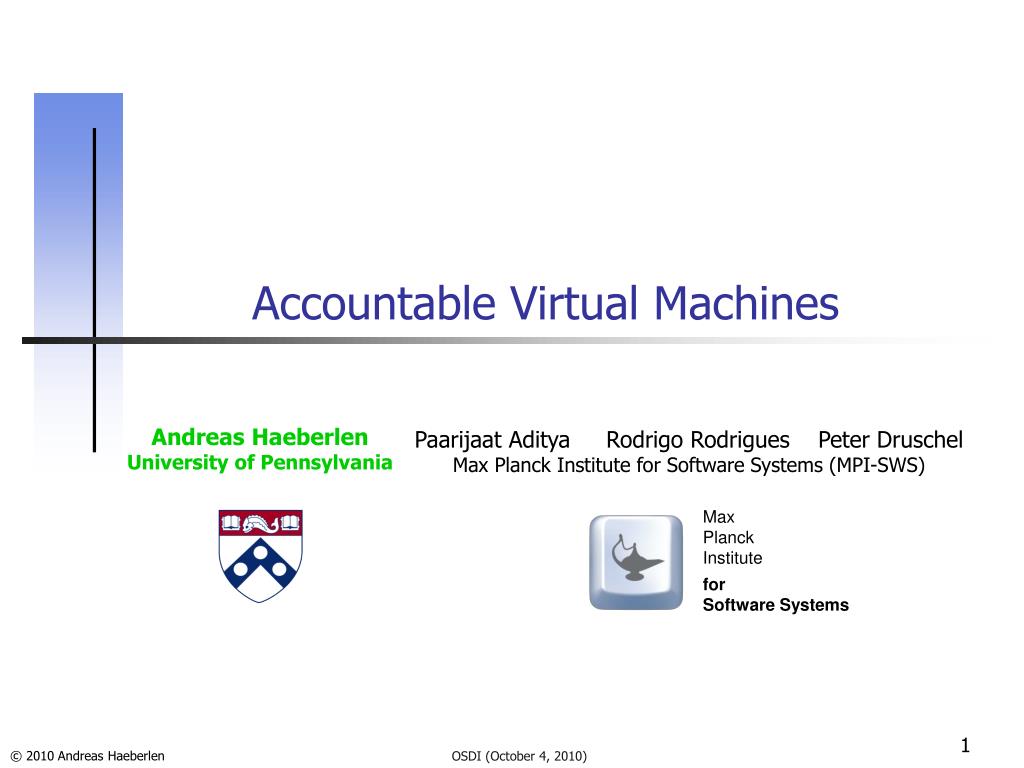 Accountable Virtual Machines

Andreas Haeberlen
University of Pennsylvania

Paarijaat Aditya Rodrigo Rodrigues Peter Druschel
Max Planck Institute for Software Systems (MPI-SWS)

Max
Planck
Institute
for
Software Systems

© 2010 Andreas Haeberlen

OSDI (October 4, 2010)

1